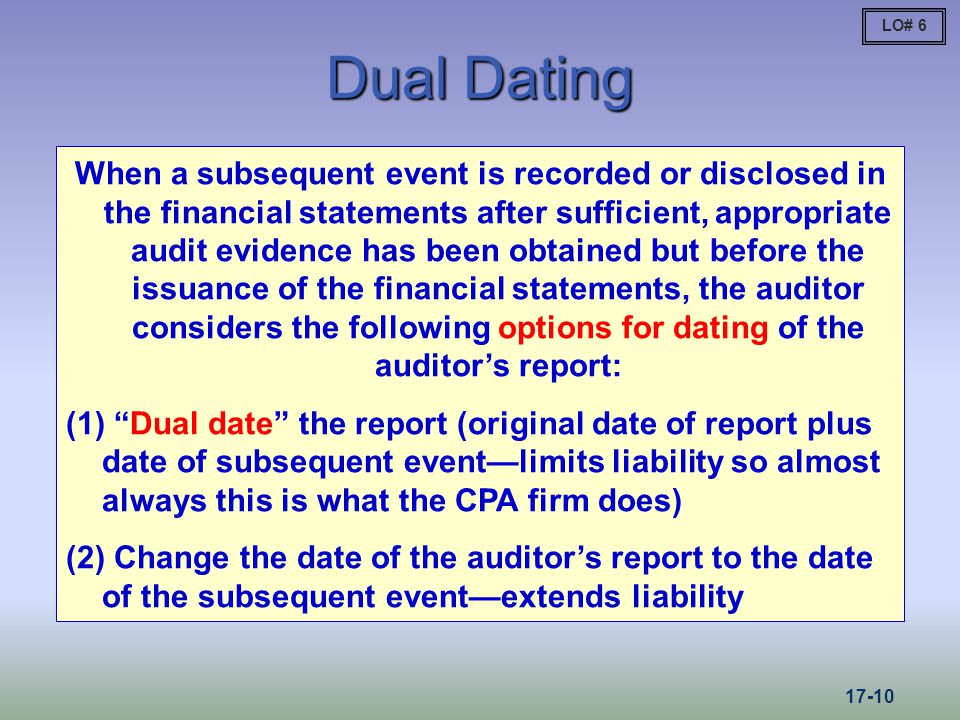 LO# 6

Dual Dating

When a subsequent event is recorded or disclosed in the financial statements after sufficient, appropriate audit evidence has been obtained but before the issuance of the financial statements, the auditor considers the following options for dating of the auditor’s report:

(1) “Dual date” the report (original date of report plus date of subsequent event—limits liability so almost always this is what the CPA firm does)

(2) Change the date of the auditor’s report to the date of the subsequent event—extends liability

17-10